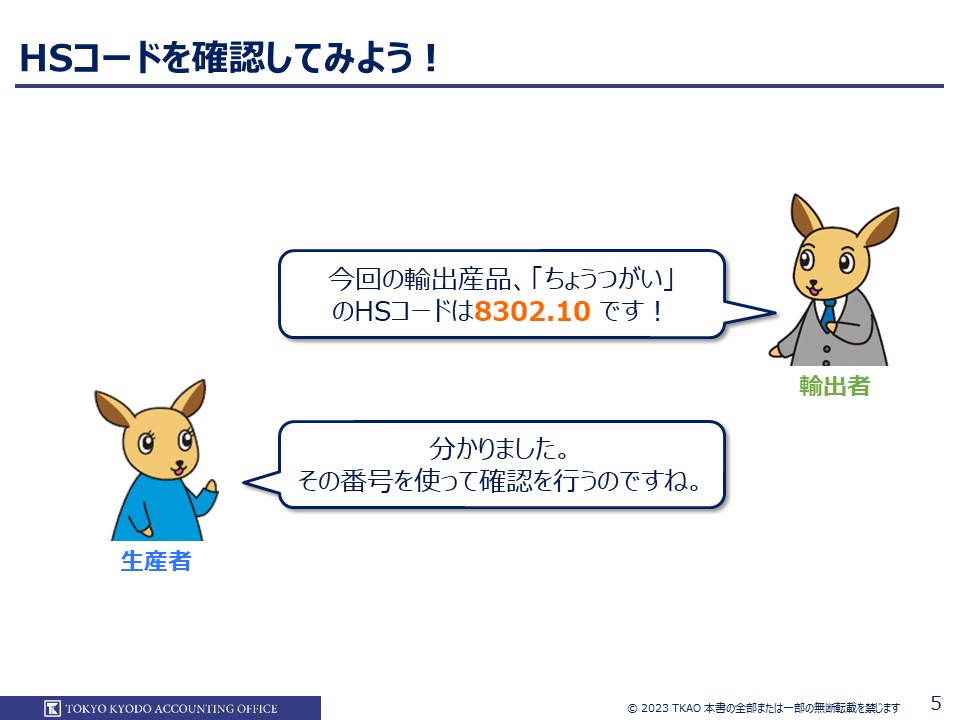 HSコードを確認してみよう！

今回の輸出産品、「ちょうつがい」のHSコードは8302.10 です！

輸出者

分かりました。
その番号を使って確認を行うのですね。

生産者

TOKYO KYODO ACCOUNTING OFFICE

© 2023 TKAO 本書の全部または一部の無断転載を禁じます

5